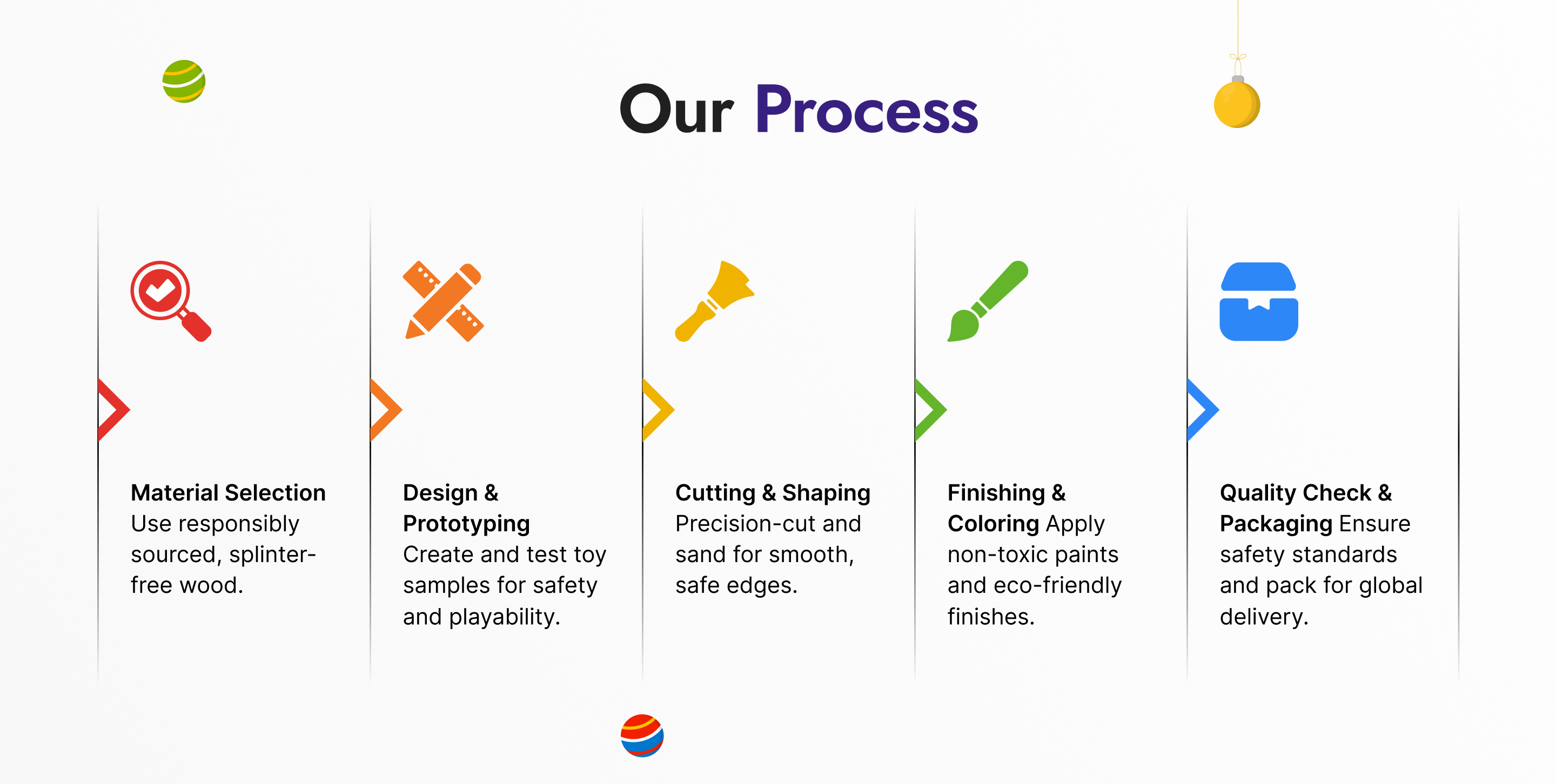 Our Process

Material Selection
Use responsibly sourced, splinter-free wood.

Design & Prototyping
Create and test toy samples for safety and playability.

Cutting & Shaping
Precision-cut and sand for smooth, safe edges.

Finishing & Coloring Apply non-toxic paints and eco-friendly finishes.

Quality Check & Packaging Ensure safety standards and pack for global delivery.